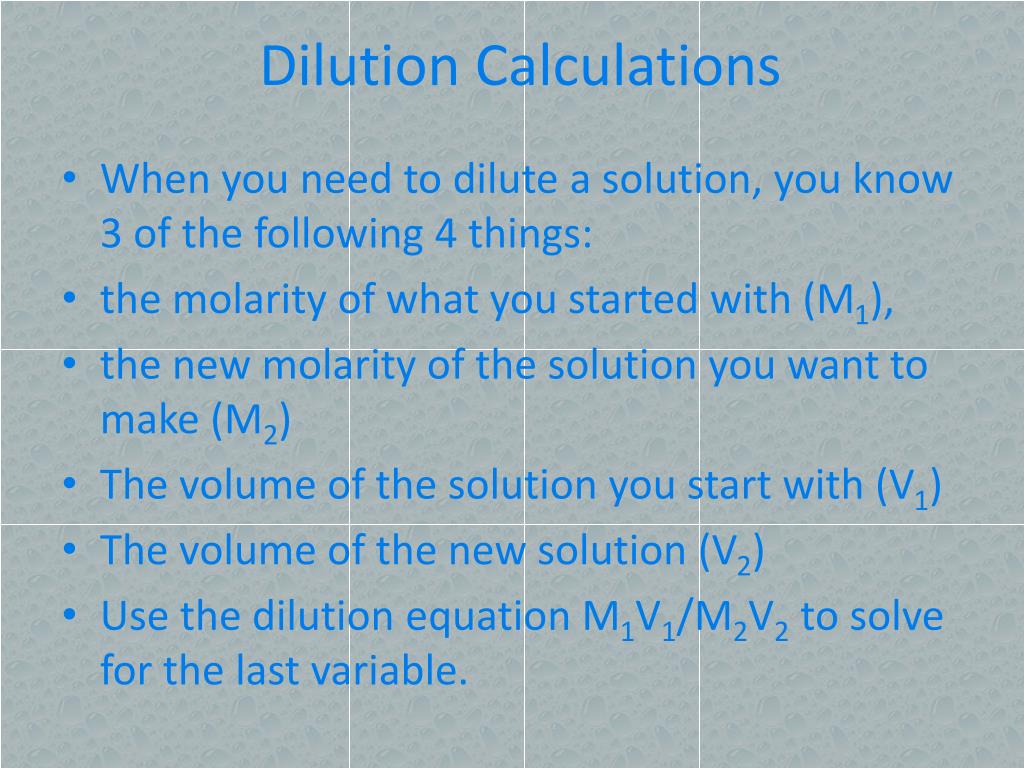 Dilution Calculations

• When you need to dilute a solution, you know 3 of the following 4 things:
• the molarity of what you started with ($M_1$),
• the new molarity of the solution you want to make ($M_2$)
• The volume of the solution you start with ($V_1$)
• The volume of the new solution ($V_2$)
• Use the dilution equation $M_1V_1/M_2V_2$ to solve for the last variable.